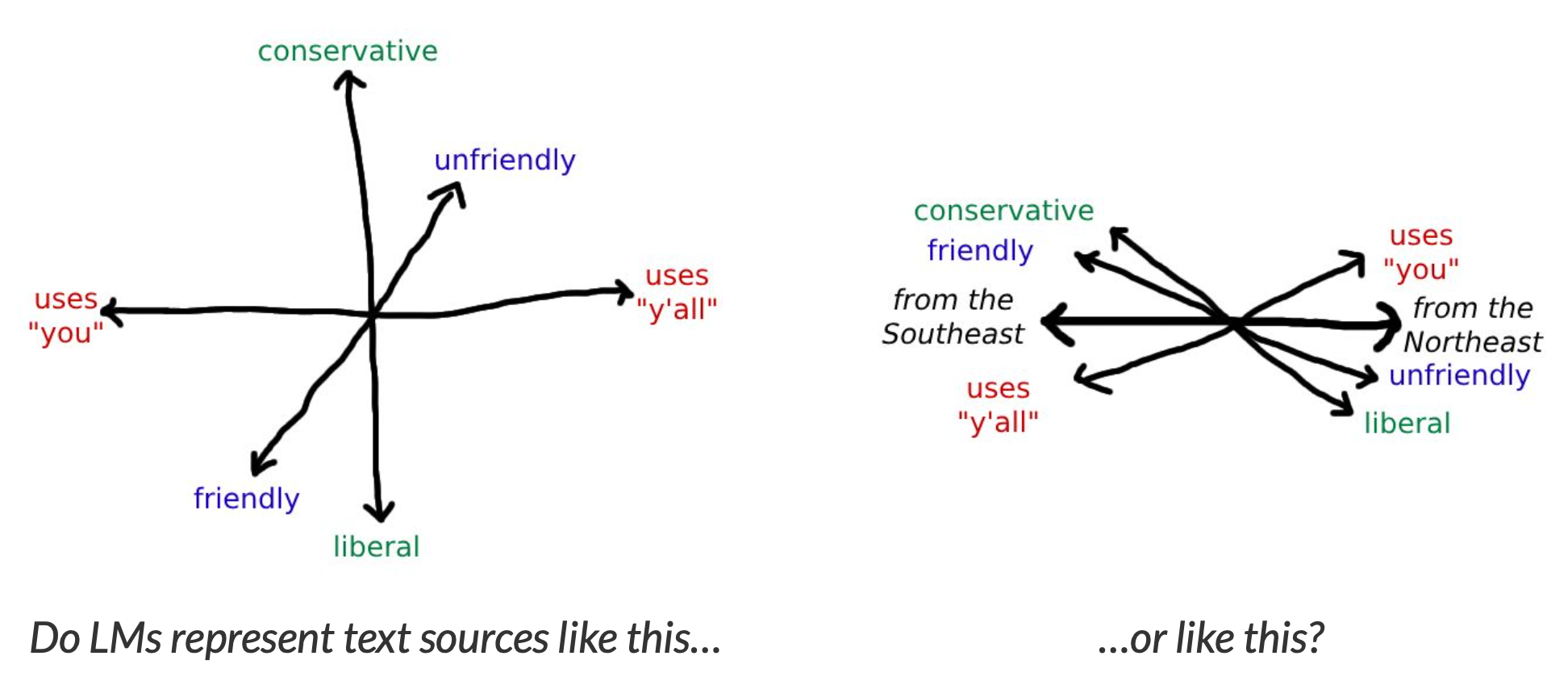 conservative

unfriendly

uses "you"

uses "y'all"

friendly

liberal

Do LMs represent text sources like this...

conservative

friendly

from the Southeast

uses "y'all"

uses "you"

from the Northeast

unfriendly

liberal

...or like this?